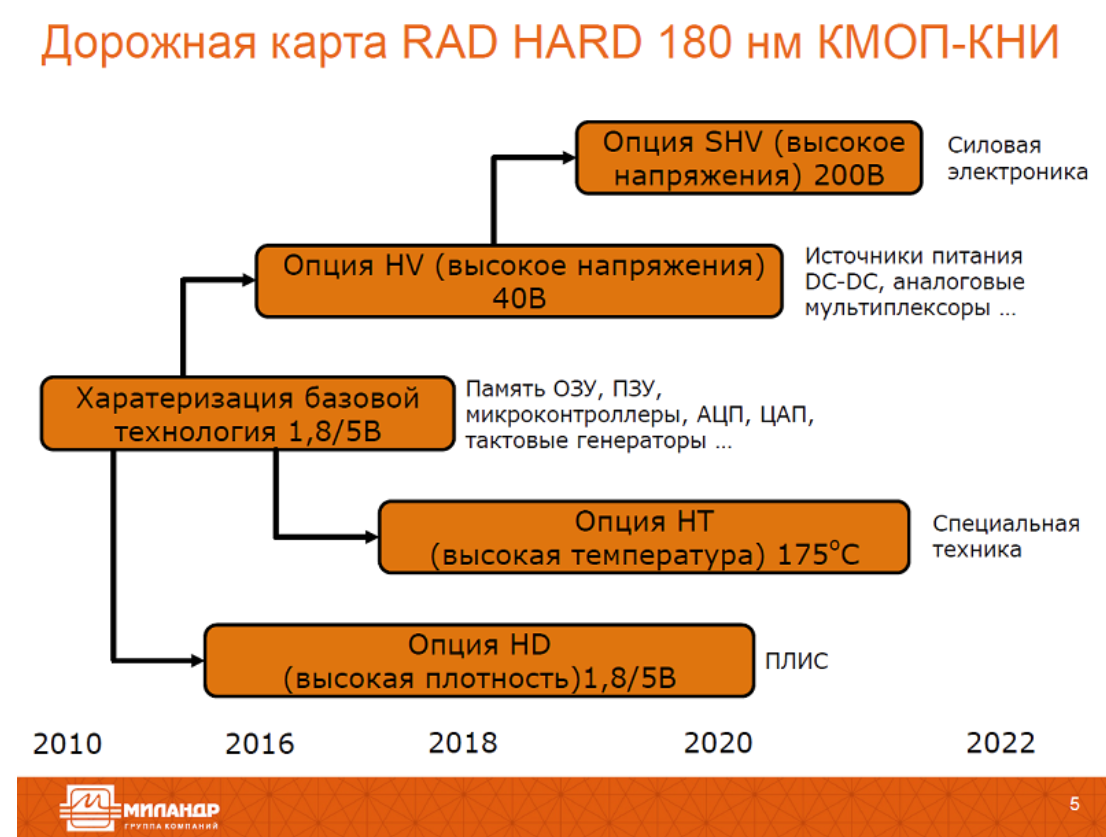 Дорожная карта RAD HARD 180 нм КМОП-КНИ

Опция SHV (высокое напряжения) 200В

Силовая электроника

Опция HV (высокое напряжения) 40В

Источники питания DC-DC, аналоговые мультиплексоры …

Харатеризация базовой технология 1,8/5В

Память ОЗУ, ПЗУ, микроконтроллеры, АЦП, ЦАП, тактовые генераторы …

Опция HT (высокая температура) 175°С

Специальная техника

Опция HD (высокая плотность)1,8/5В

ПЛИС

2010 2016 2018 2020 2022

МИЛАНДР
ГРУППА КОМПАНИЙ

5